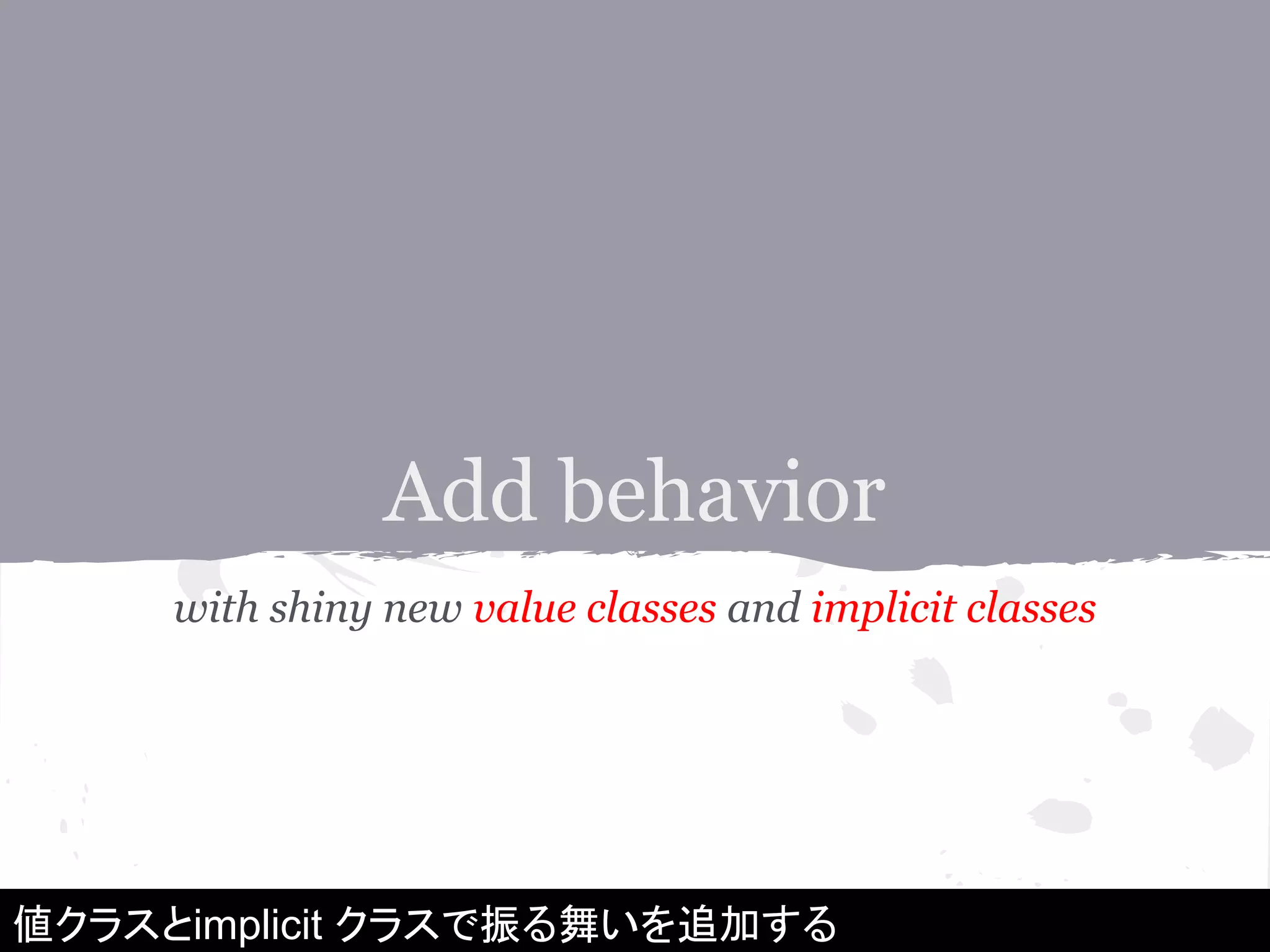 Add behavior

with shiny new value classes and implicit classes

値クラスとimplicit クラスで振る舞いを追加する